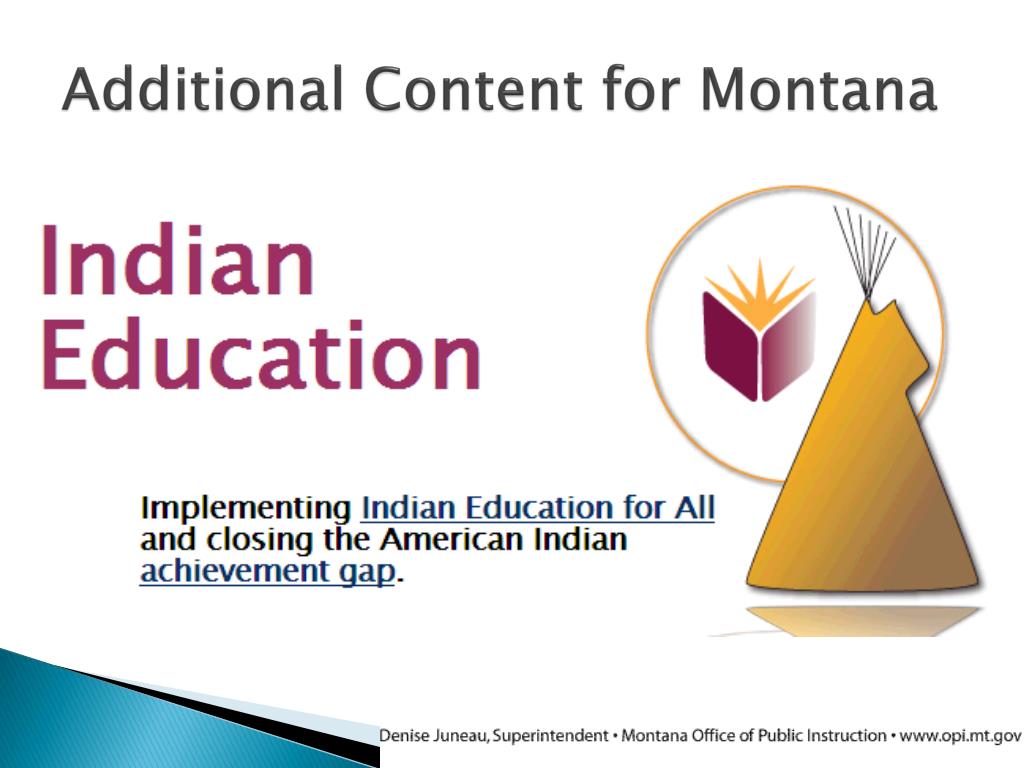 Additional Content for Montana

Indian Education

Implementing Indian Education for All and closing the American Indian achievement gap.

Denise Juneau, Superintendent • Montana Office of Public Instruction • www.opi.mt.gov